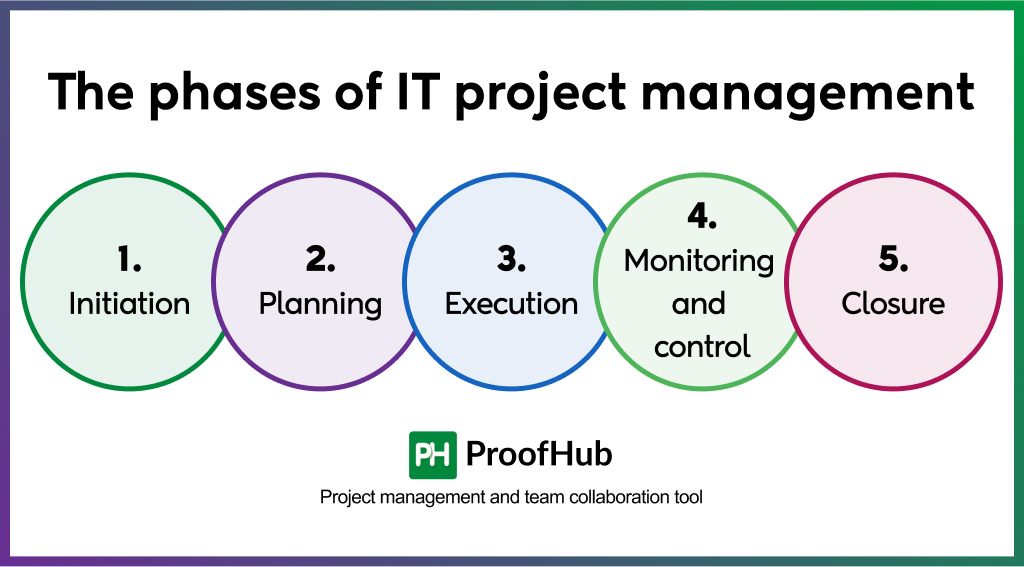 The phases of IT project management

1.
Initiation

2.
Planning

3.
Execution

4.
Monitoring and control

5.
Closure

PH ProofHub

Project management and team collaboration tool